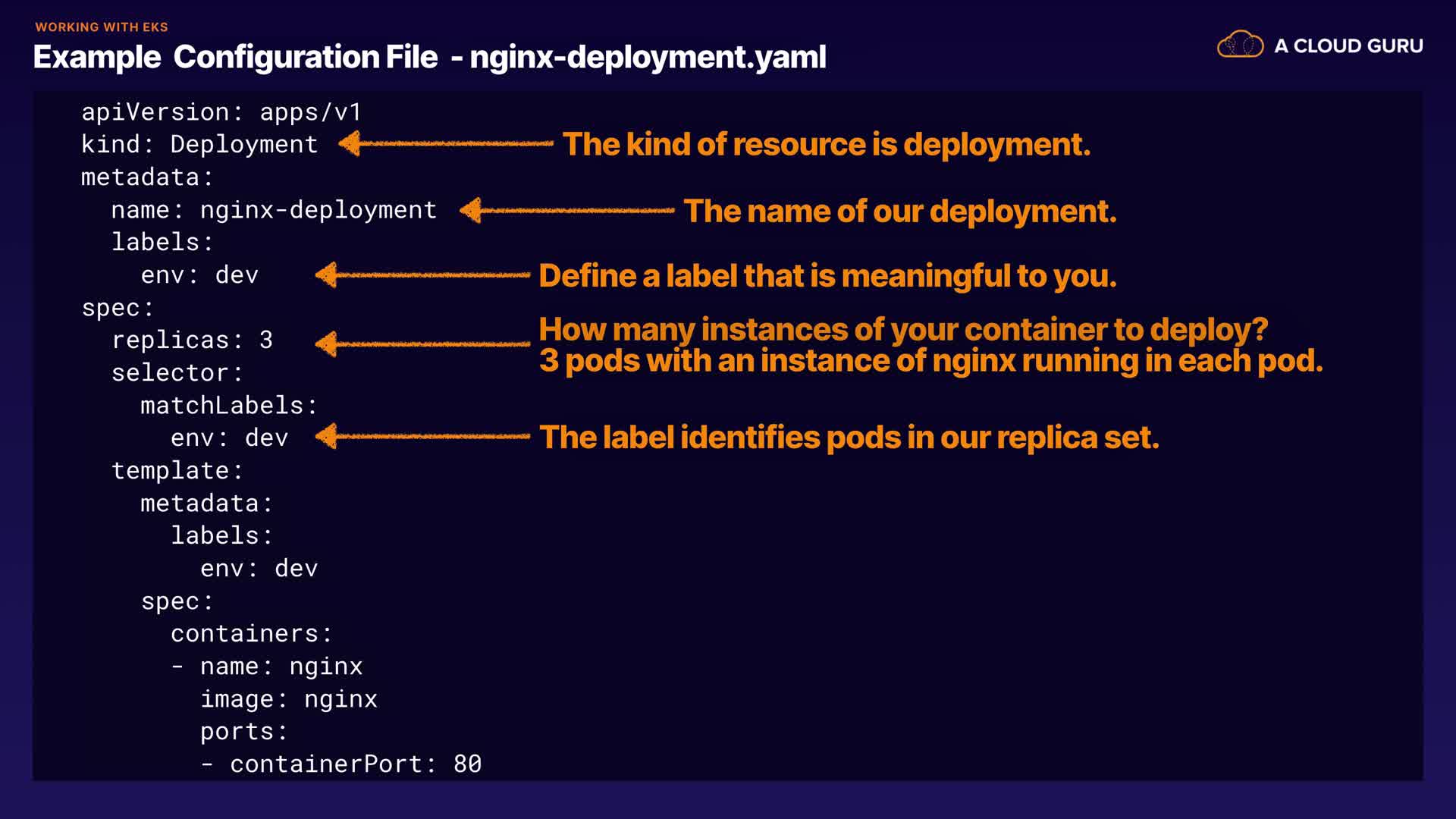 WORKING WITH EKS
Example Configuration File - nginx-deployment.yaml

A CLOUD GURU

apiVersion: apps/v1
kind: Deployment
metadata:
  name: nginx-deployment
  labels:
    env: dev
spec:
  replicas: 3
  selector:
    matchLabels:
      env: dev
  template:
    metadata:
      labels:
        env: dev
    spec:
      containers:
      - name: nginx
        image: nginx
        ports:
        - containerPort: 80

The kind of resource is deployment.

The name of our deployment.

Define a label that is meaningful to you.

How many instances of your container to deploy?
3 pods with an instance of nginx running in each pod.

The label identifies pods in our replica set.